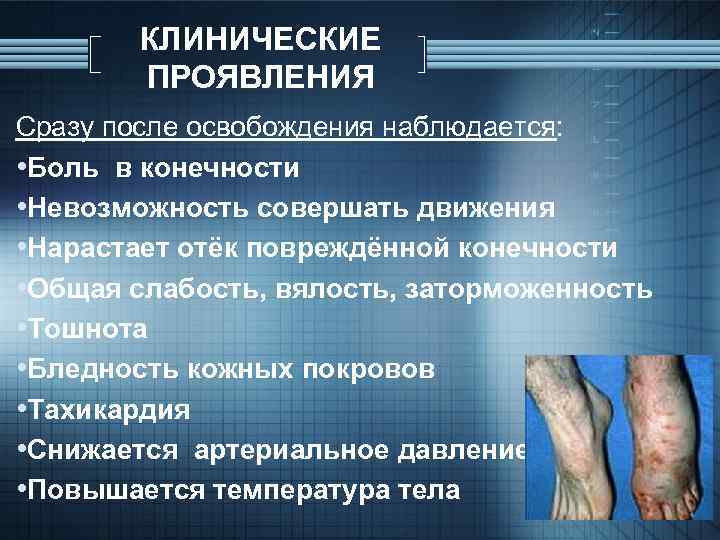 КЛИНИЧЕСКИЕ ПРОЯВЛЕНИЯ

Сразу после освобождения наблюдается:
•Боль в конечности
•Невозможность совершать движения
•Нарастает отёк повреждённой конечности
•Общая слабость, вялость, заторможенность
•Тошнота
•Бледность кожных покровов
•Тахикардия
•Снижается артериальное давление
•Повышается температура тела